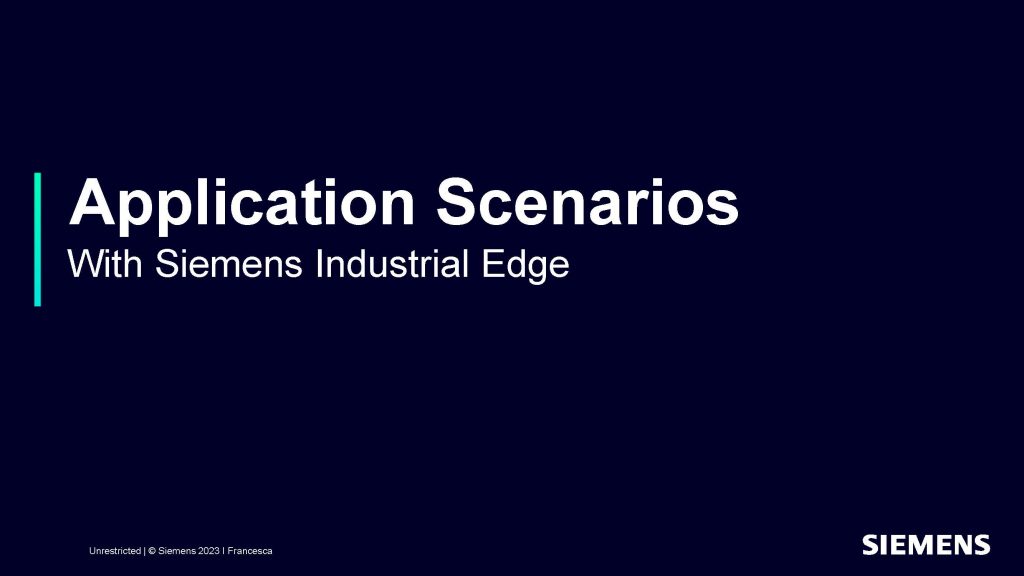 Application Scenarios
With Siemens Industrial Edge

Unrestricted | © Siemens 2023 I Francesca

SIEMENS